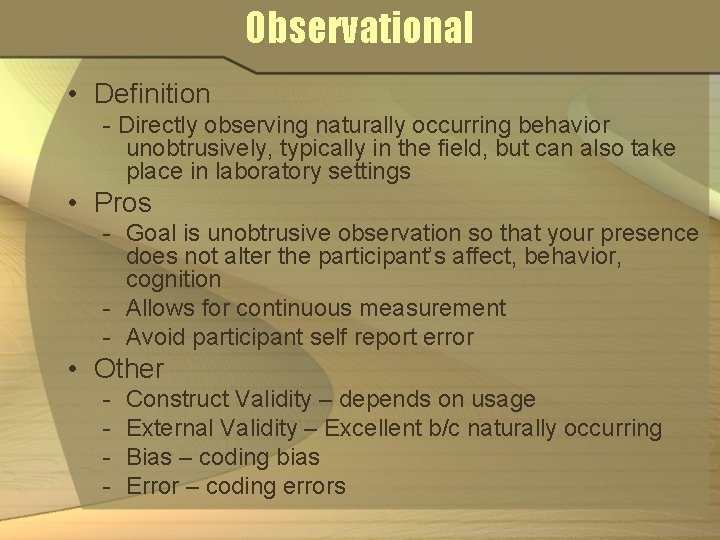 Observational

• Definition
- Directly observing naturally occurring behavior unobtrusively, typically in the field, but can also take place in laboratory settings

• Pros
- Goal is unobtrusive observation so that your presence does not alter the participant's affect, behavior, cognition
- Allows for continuous measurement
- Avoid participant self report error

• Other
- Construct Validity – depends on usage
- External Validity – Excellent b/c naturally occurring
- Bias – coding bias
- Error – coding errors